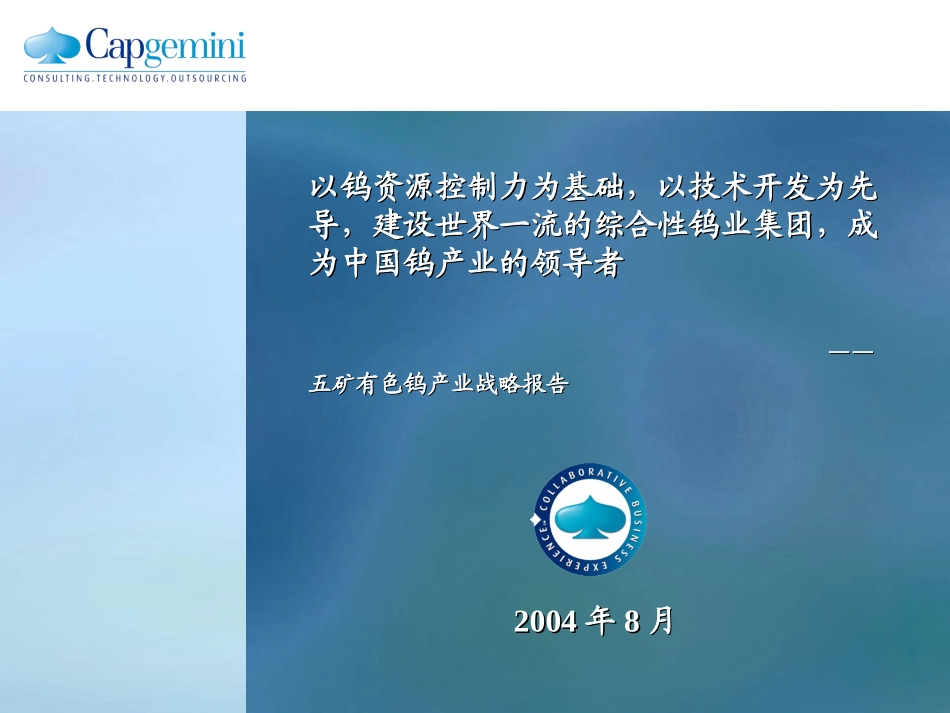 Capgemini
CONSULTING.TECHNOLOGY.OUTSOURCING

以钨资源控制力为基础，以技术开发为先导，建设世界一流的综合性钨业集团，成为中国钨产业的领导者

——
五矿有色钨产业战略报告

COLLABORATIVE BUSINESS EXPERIENCE

2004 年 8 月